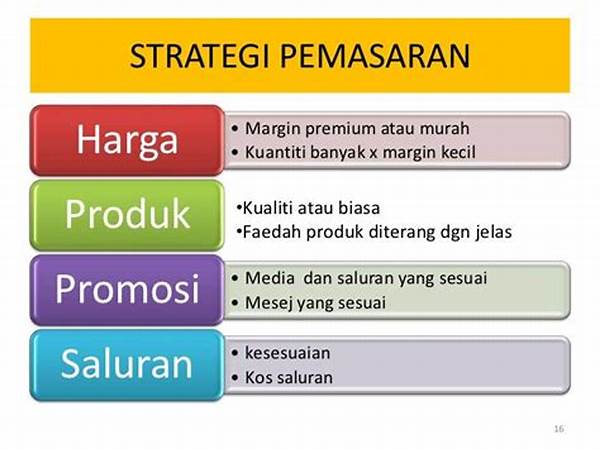 STRATEGI PEMASARAN

Harga

• Margin premium atau murah
• Kuantiti banyak x margin kecil

Produk

•Kualiti atau biasa
•Faedah produk diterang dgn jelas

Promosi

• Media dan saluran yang sesuai
• Mesej yang sesuai

Saluran

• kesesuaian
• Kos saluran

16